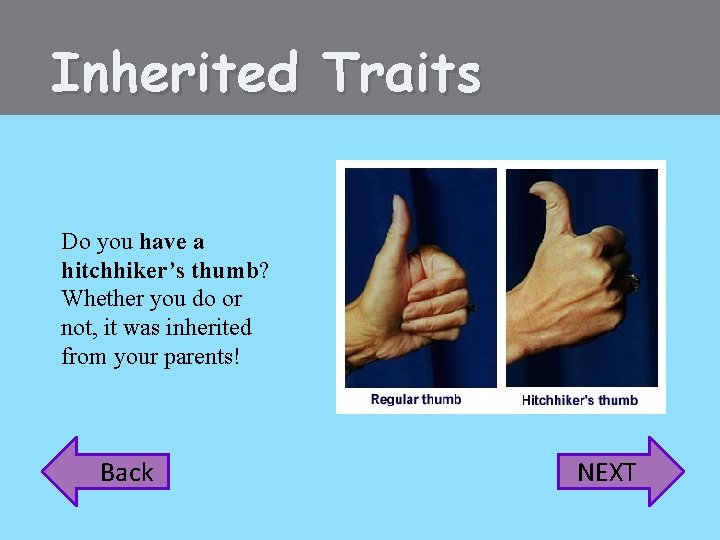 Inherited Traits

Do you have a hitchhiker's thumb? Whether you do or not, it was inherited from your parents!

Regular thumb

Hitchhiker's thumb

Back

NEXT